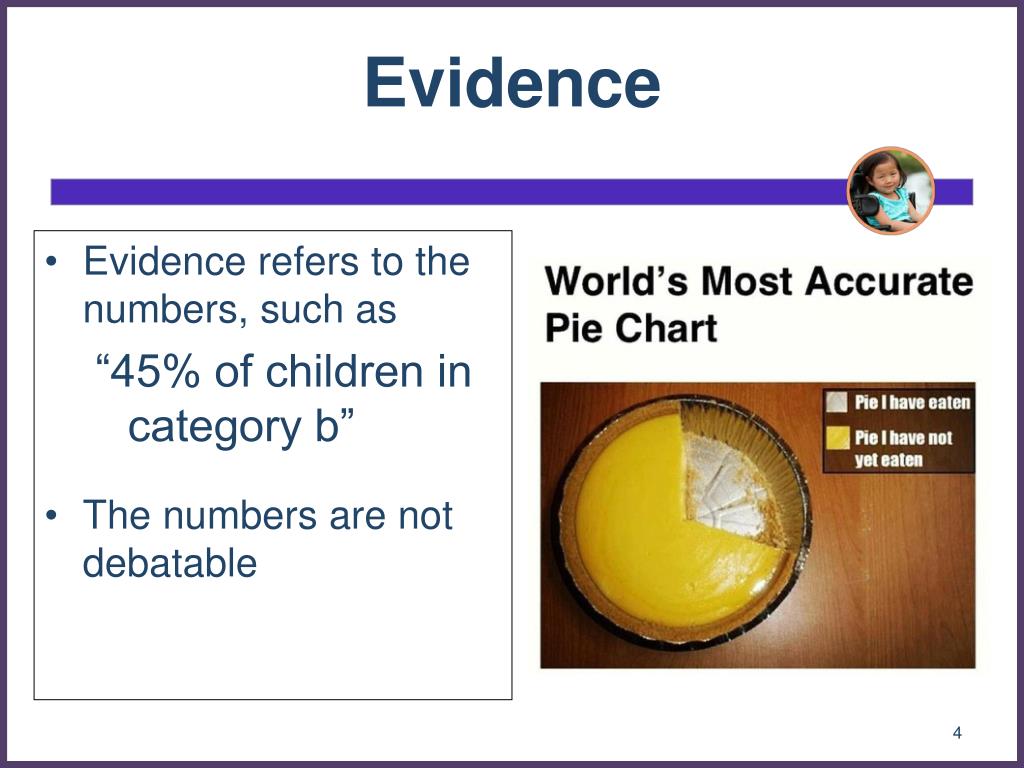 Evidence

• Evidence refers to the numbers, such as

“45% of children in category b”

• The numbers are not debatable

World’s Most Accurate Pie Chart

Pie I have eaten

Pie I have not yet eaten

4